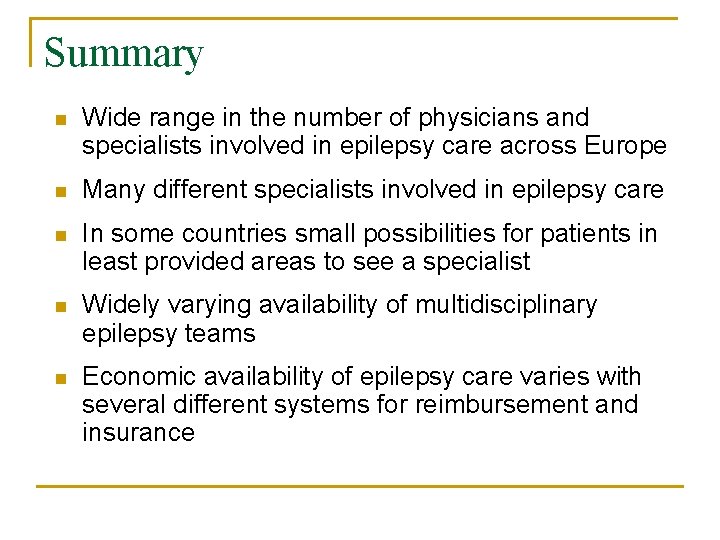 Summary

- Wide range in the number of physicians and specialists involved in epilepsy care across Europe
- Many different specialists involved in epilepsy care
- In some countries small possibilities for patients in least provided areas to see a specialist
- Widely varying availability of multidisciplinary epilepsy teams
- Economic availability of epilepsy care varies with several different systems for reimbursement and insurance